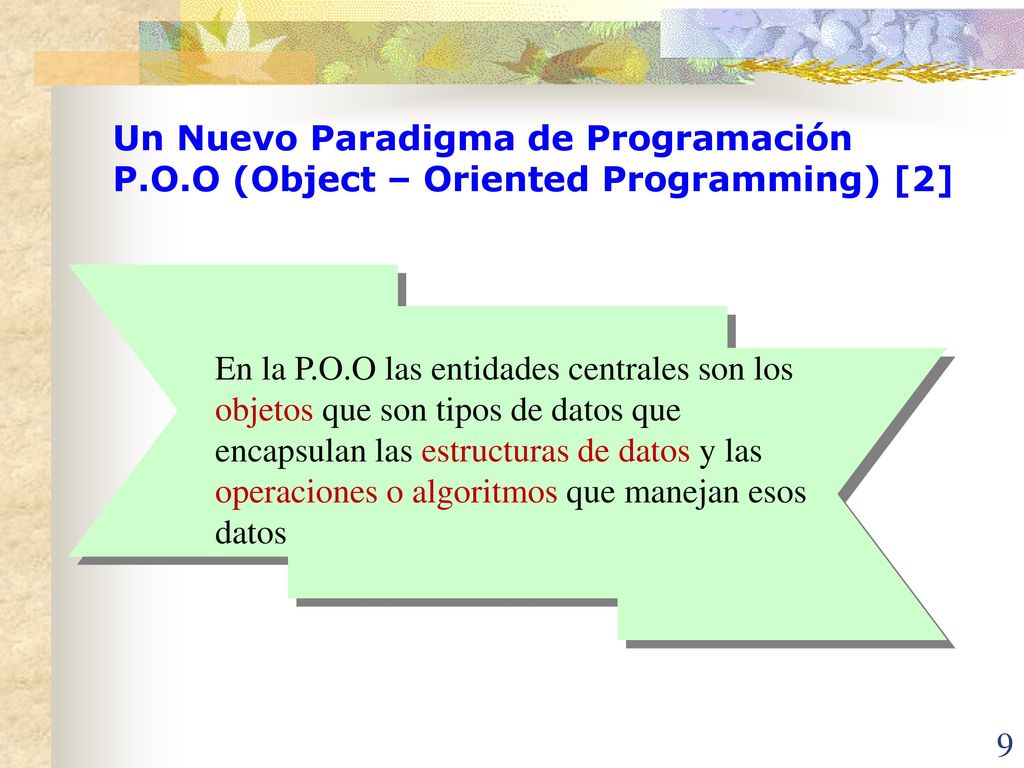 Un Nuevo Paradigma de Programación
P.O.O (Object – Oriented Programming) [2]

En la P.O.O las entidades centrales son los objetos que son tipos de datos que encapsulan las estructuras de datos y las operaciones o algoritmos que manejan esos datos

9